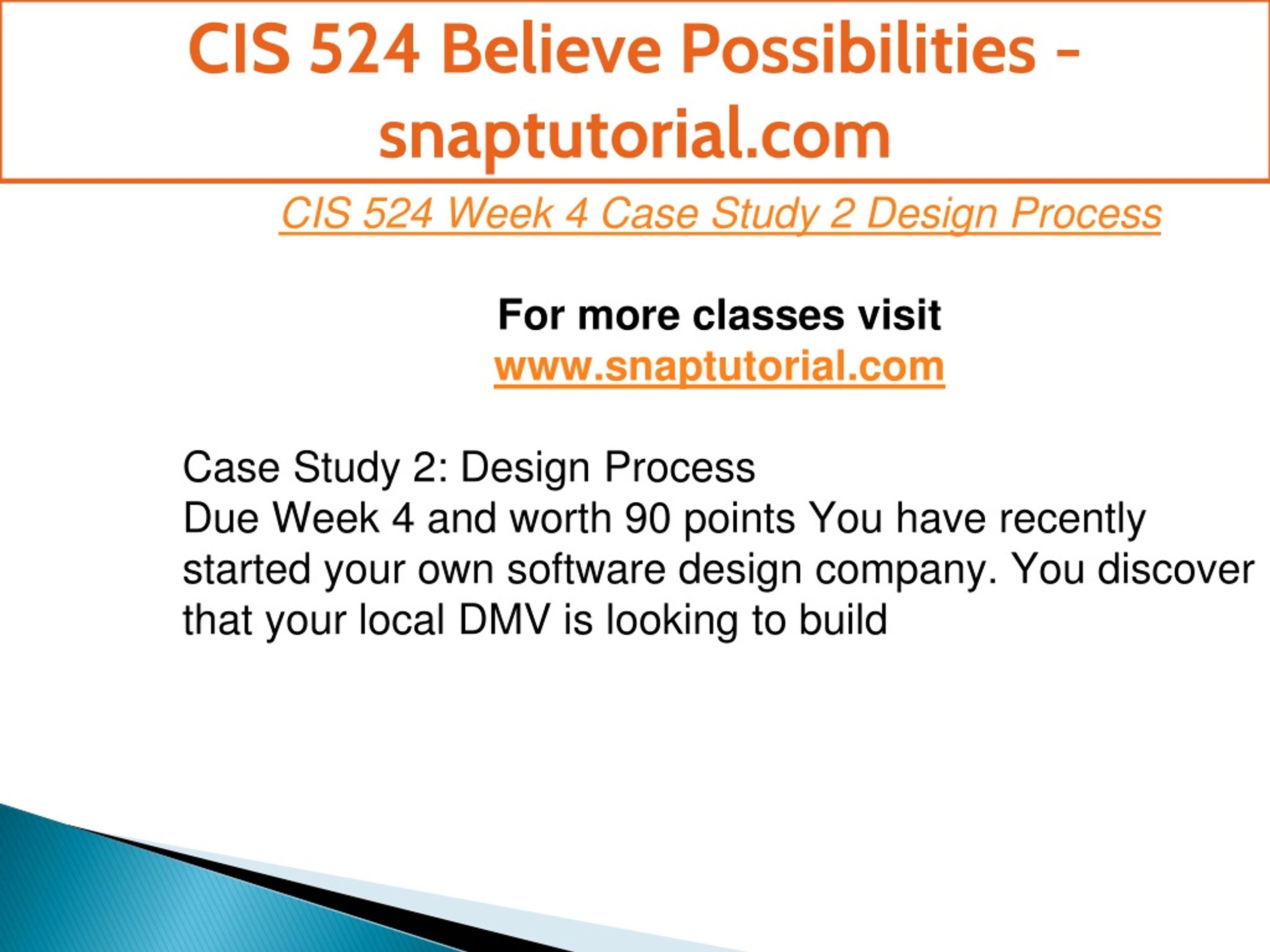 CIS 524 Believe Possibilities - snaptutorial.com

CIS 524 Week 4 Case Study 2 Design Process

For more classes visit
www.snaptutorial.com

Case Study 2: Design Process
Due Week 4 and worth 90 points You have recently started your own software design company. You discover that your local DMV is looking to build